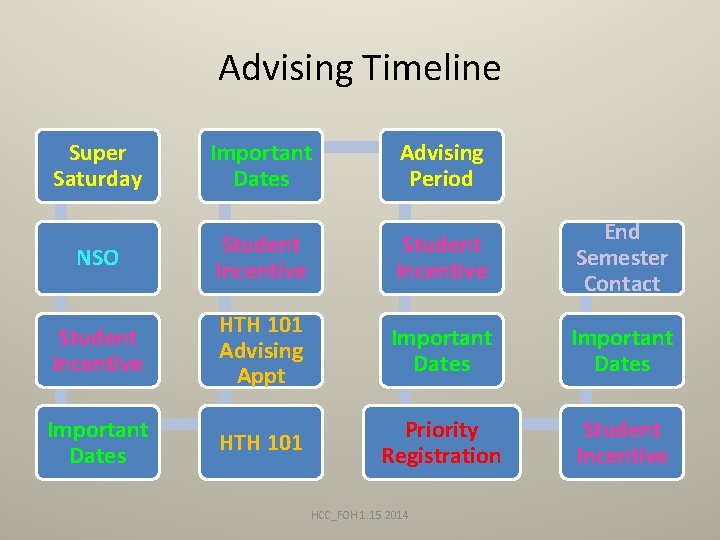 Advising Timeline

Super Saturday

NSO

Student Incentive

Important Dates

HTH 101

HTH 101 Advising Appt

Student Incentive

Important Dates

Advising Period

Student Incentive

Important Dates

Priority Registration

Student Incentive

Important Dates

End Semester Contact

HCC_FOH 1.15.2014